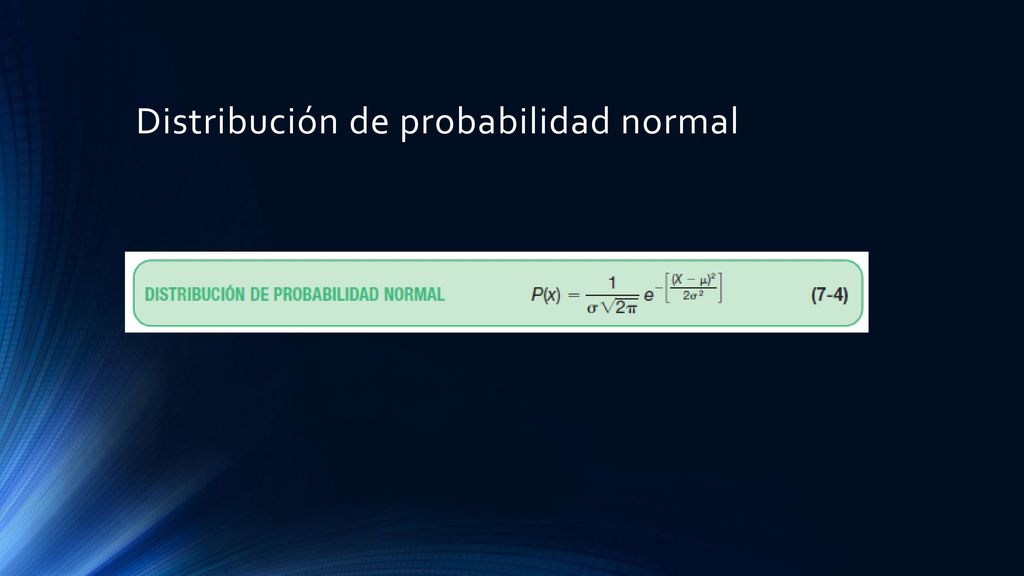 Distribución de probabilidad normal

DISTRIBUCIÓN DE PROBABILIDAD NORMAL $P(x) = \frac{1}{\sigma\sqrt{2\pi}} e^{-\left[\frac{(X-\mu)^2}{2\sigma^2}\right]}$ (7-4)